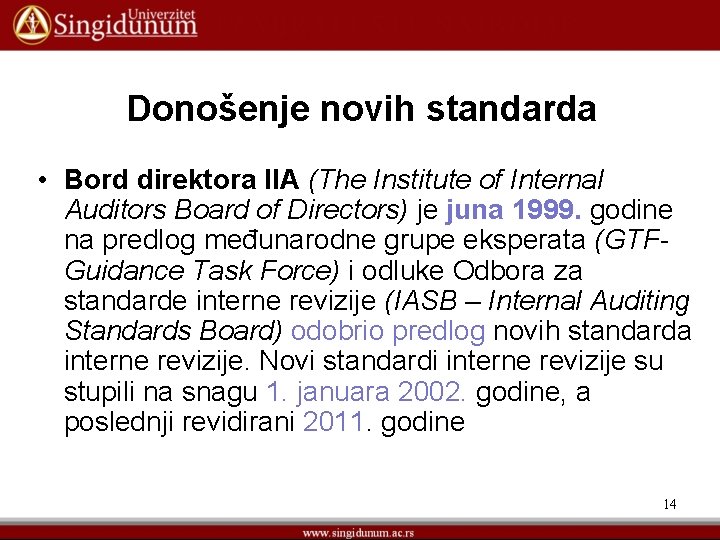 Univerzitet
Singidunum

Donošenje novih standarda

• Bord direktora IIA (The Institute of Internal Auditors Board of Directors) je juna 1999. godine na predlog međunarodne grupe eksperata (GTF-Guidance Task Force) i odluke Odbora za standarde interne revizije (IASB – Internal Auditing Standards Board) odobrio predlog novih standarda interne revizije. Novi standardi interne revizije su stupili na snagu 1. januara 2002. godine, a poslednji revidirani 2011. godine

14

www.singidunum.ac.rs